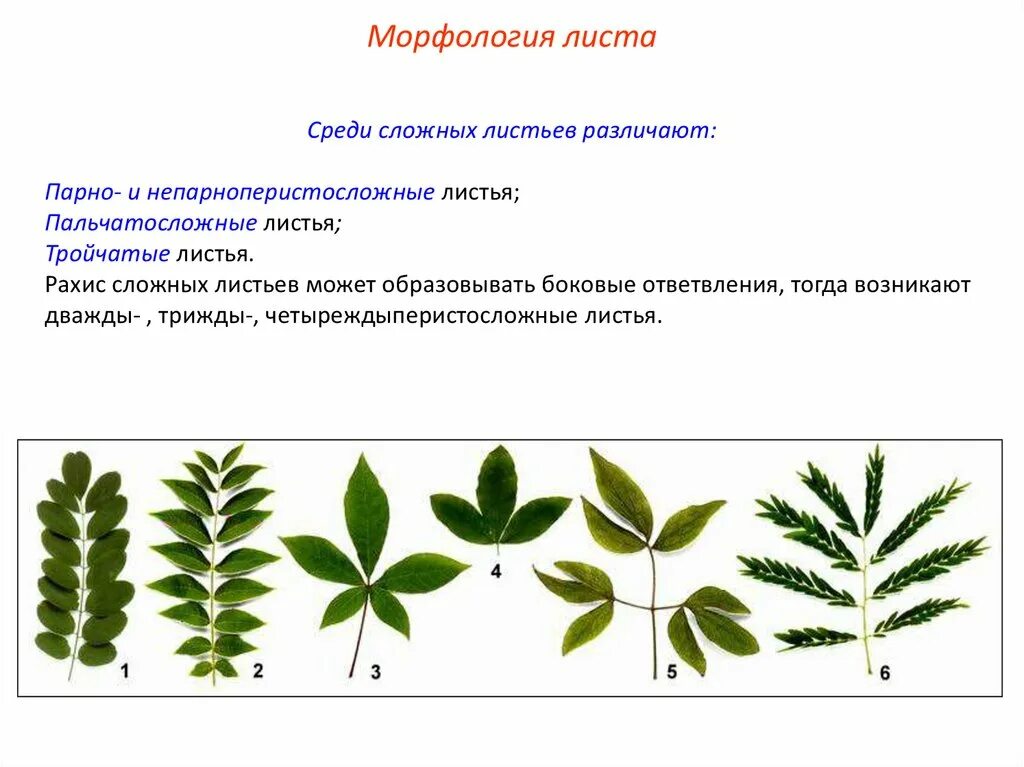 Морфология листа

Среди сложных листьев различают:

Парно- и непарноперистосложные листья;
Пальчатосложные листья;
Тройчатые листья.
Рахис сложных листьев может образовывать боковые ответвления, тогда возникают дважды- , трижды-, четыреждыперистосложные листья.

1 2 3 4 5 6